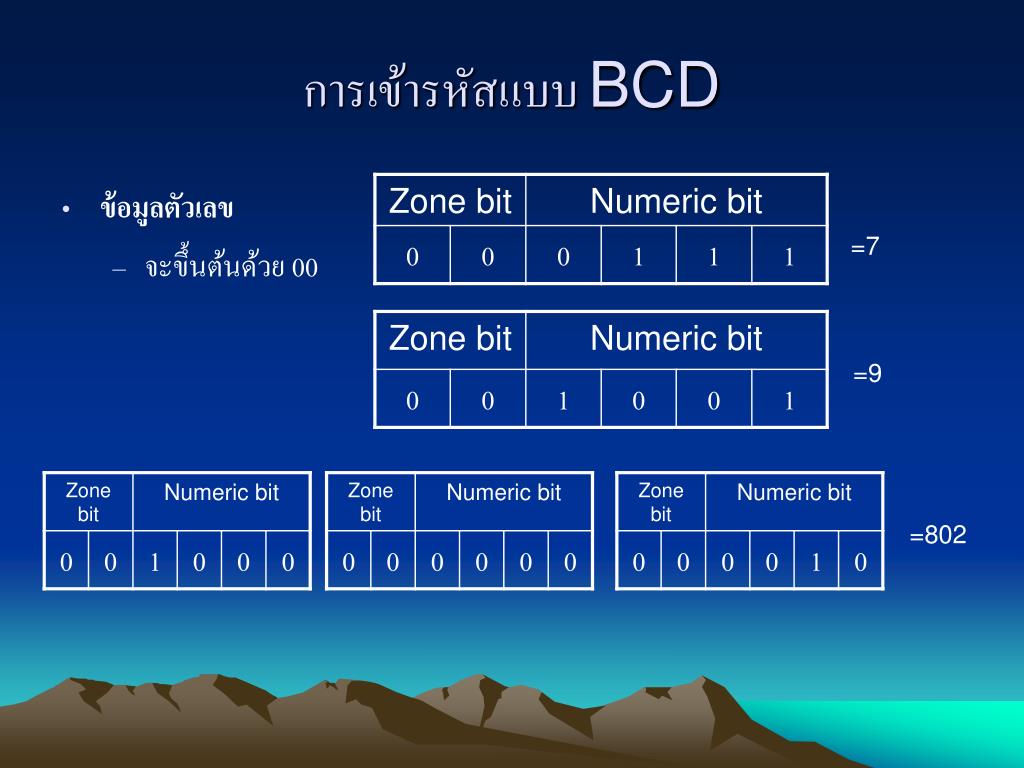 การเข้ารหัสแบบ BCD

• ข้อมูลตัวเลข
– จะขึ้นต้นด้วย 00

| Zone bit | | Numeric bit | | | |
|---|---|---|---|---|---|
| 0 | 0 | 0 | 1 | 1 | 1 |

=7

| Zone bit | | Numeric bit | | | |
|---|---|---|---|---|---|
| 0 | 0 | 1 | 0 | 0 | 1 |

=9

| Zone bit | | Numeric bit | | | |
|---|---|---|---|---|---|
| 0 | 0 | 1 | 0 | 0 | 0 |

| Zone bit | | Numeric bit | | | |
|---|---|---|---|---|---|
| 0 | 0 | 0 | 0 | 0 | 0 |

| Zone bit | | Numeric bit | | | |
|---|---|---|---|---|---|
| 0 | 0 | 0 | 0 | 1 | 0 |

=802